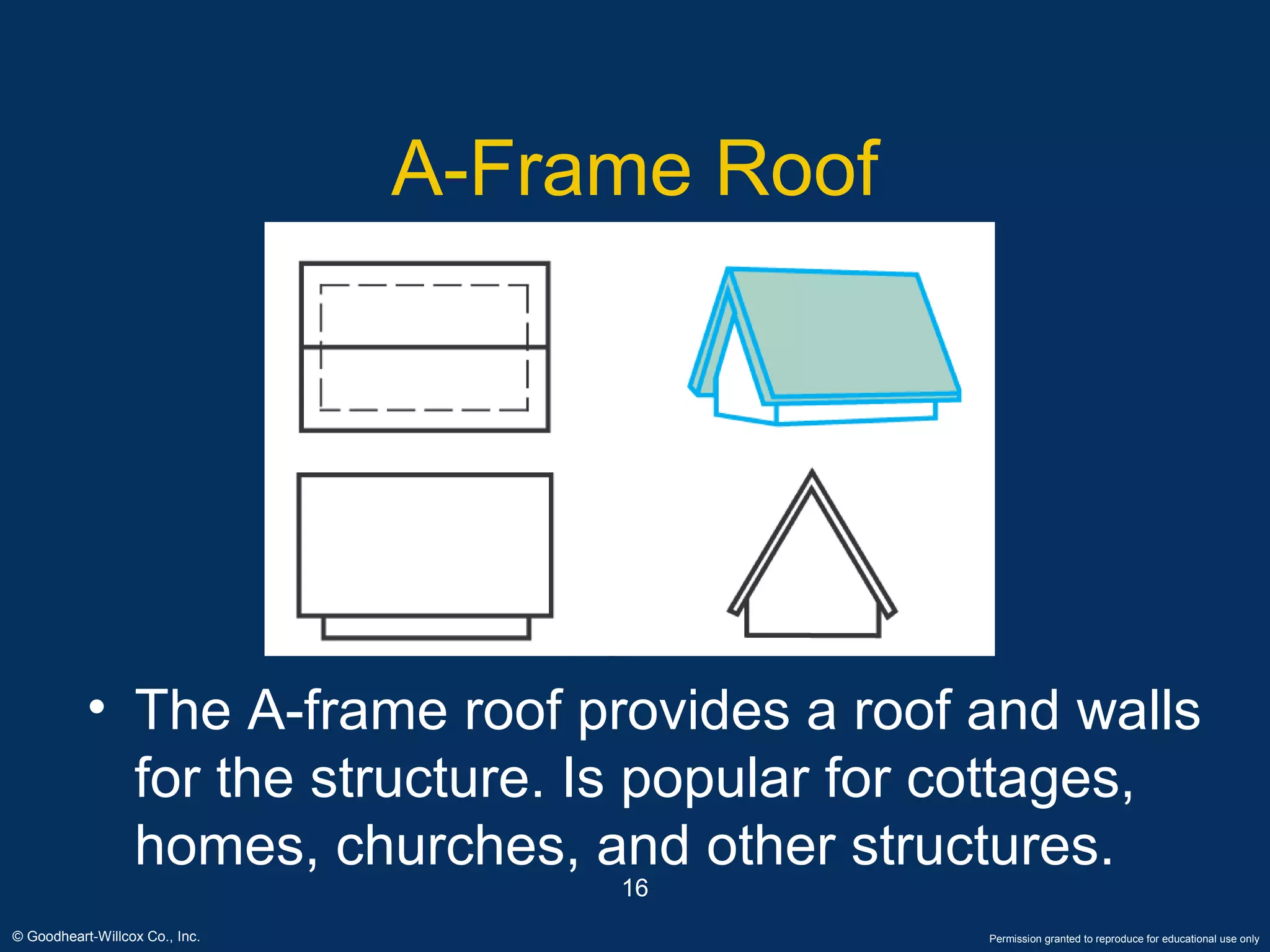 A-Frame Roof

• The A-frame roof provides a roof and walls for the structure. Is popular for cottages, homes, churches, and other structures.

16

© Goodheart-Willcox Co., Inc.

Permission granted to reproduce for educational use only